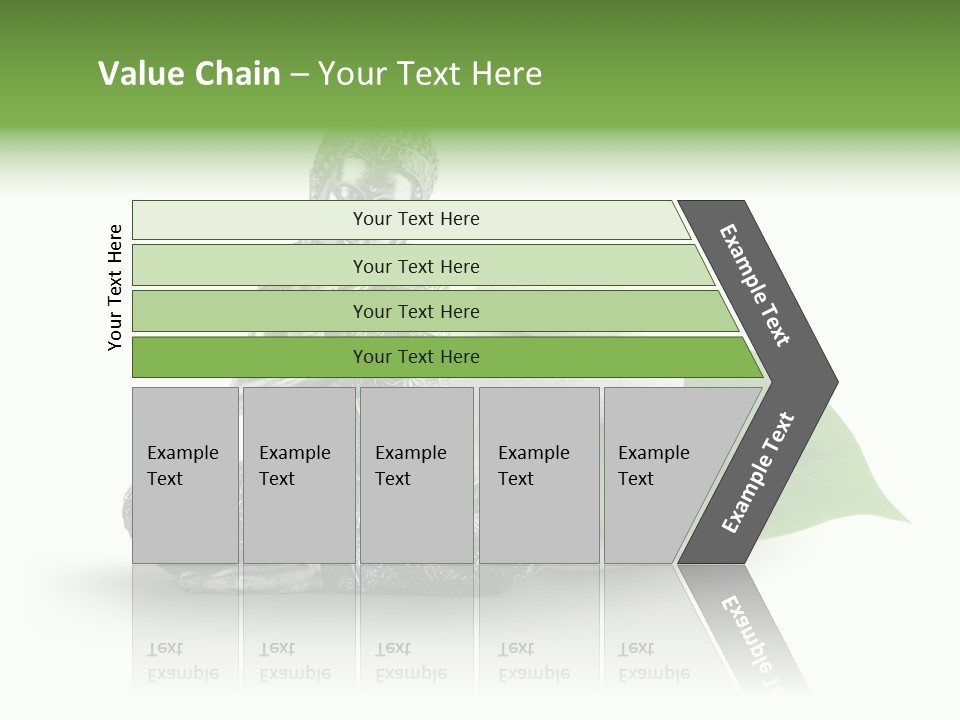 Value Chain – Your Text Here

Your Text Here

Your Text Here

Your Text Here

Your Text Here

Your Text Here

Example Text

Example Text

Example Text

Example Text

Example Text

Example Text

Example Text